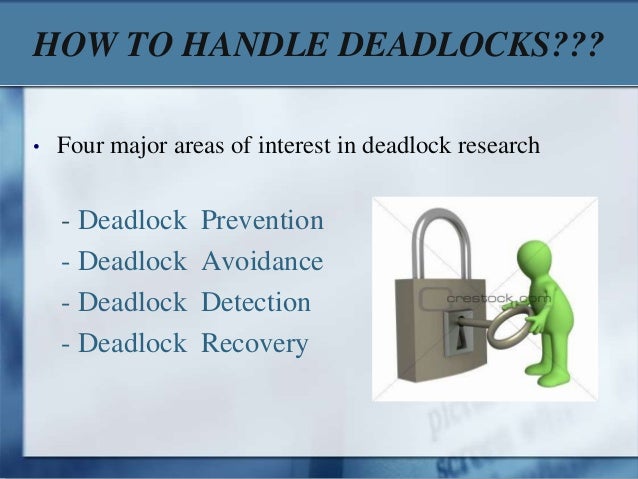 HOW TO HANDLE DEADLOCKS???

• Four major areas of interest in deadlock research

- Deadlock Prevention
- Deadlock Avoidance
- Deadlock Detection
- Deadlock Recovery

crestock.com